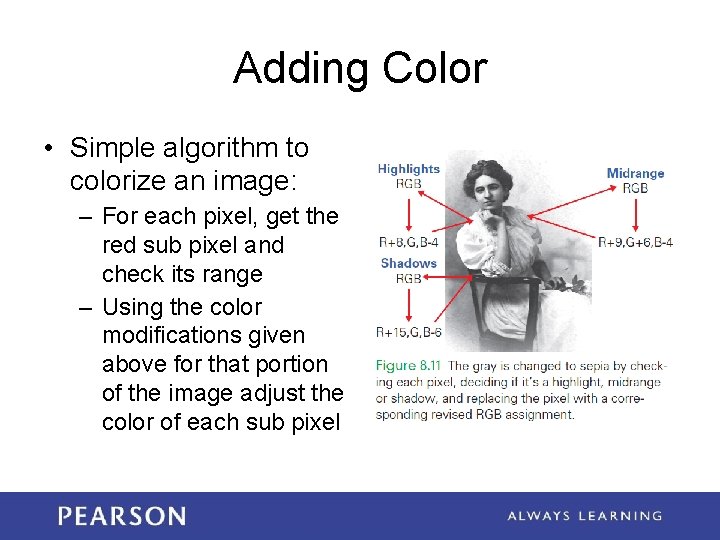 Adding Color

• Simple algorithm to colorize an image:
– For each pixel, get the red sub pixel and check its range
– Using the color modifications given above for that portion of the image adjust the color of each sub pixel

Highlights
RGB

R+8,G,B-4

Shadows
RGB

R+15,G,B-6

Midrange
RGB

R+9,G+6,B-4

Figure 8.11 The gray is changed to sepia by checking each pixel, deciding if it's a highlight, midrange or shadow, and replacing the pixel with a corresponding revised RGB assignment.

PEARSON

ALWAYS LEARNING